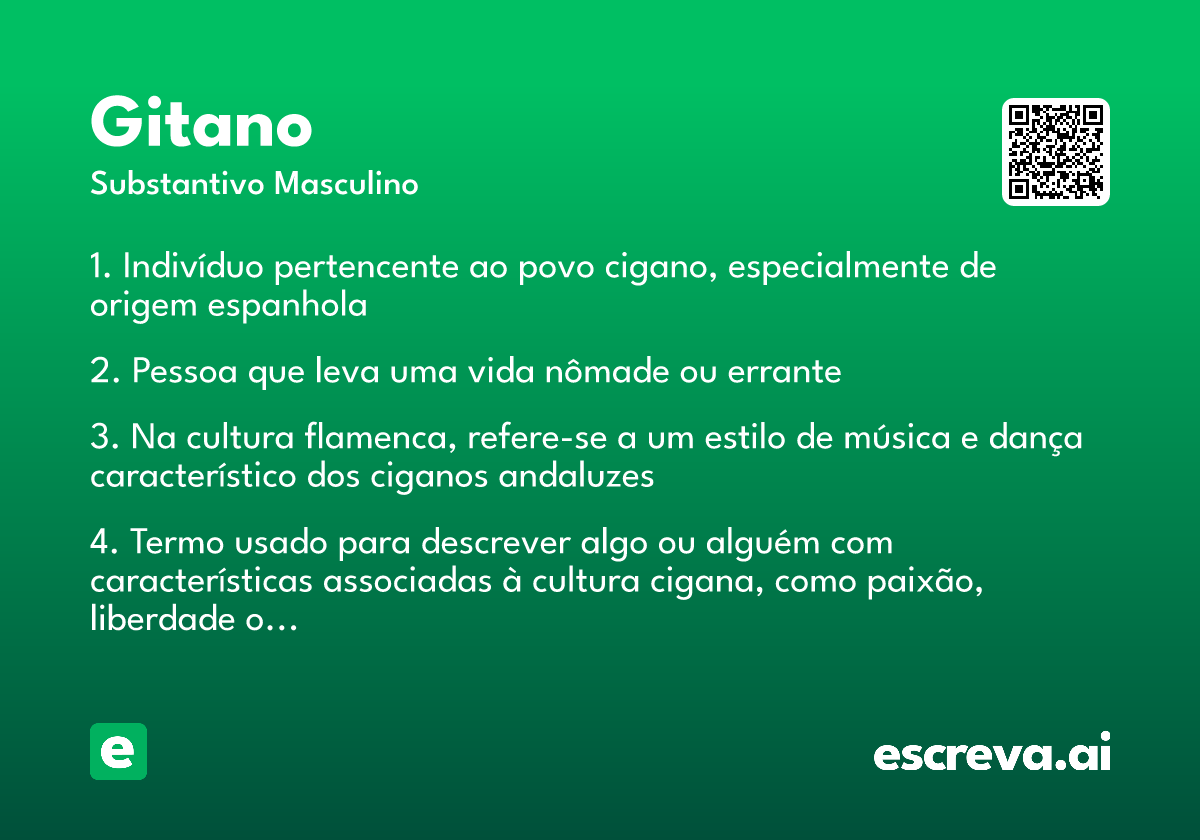 Gitano
Substantivo Masculino

1. Indivíduo pertencente ao povo cigano, especialmente de origem espanhola

2. Pessoa que leva uma vida nômade ou errante

3. Na cultura flamenca, refere-se a um estilo de música e dança característico dos ciganos andaluzes

4. Termo usado para descrever algo ou alguém com características associadas à cultura cigana, como paixão, liberdade o...

e

escreva.ai